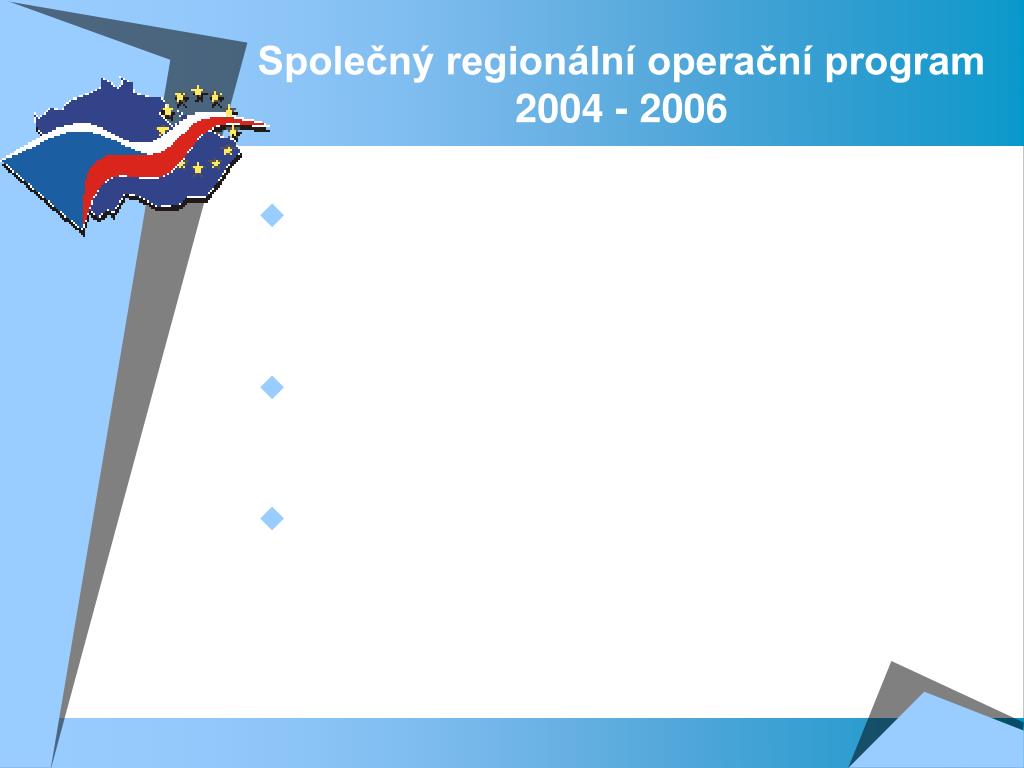 Společný regionální operační program
2004 - 2006